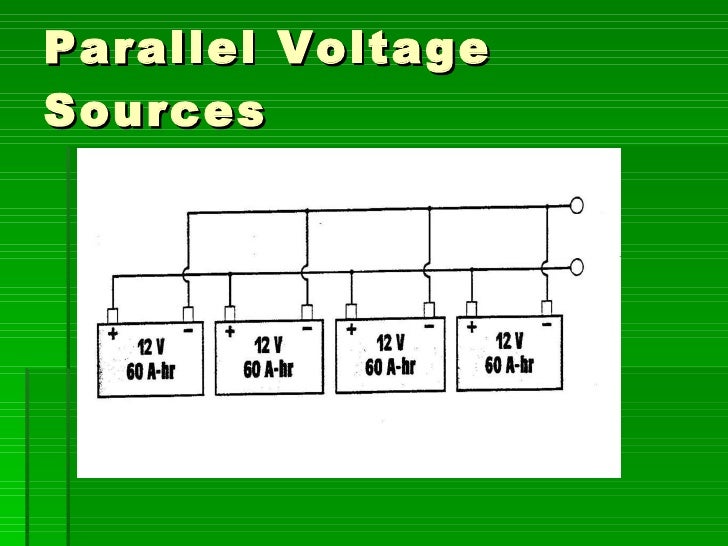 Parallel Voltage Sources

+ −
12 V
60 A-hr

+ −
12 V
60 A-hr

+ −
12 V
60 A-hr

+ −
12 V
60 A-hr